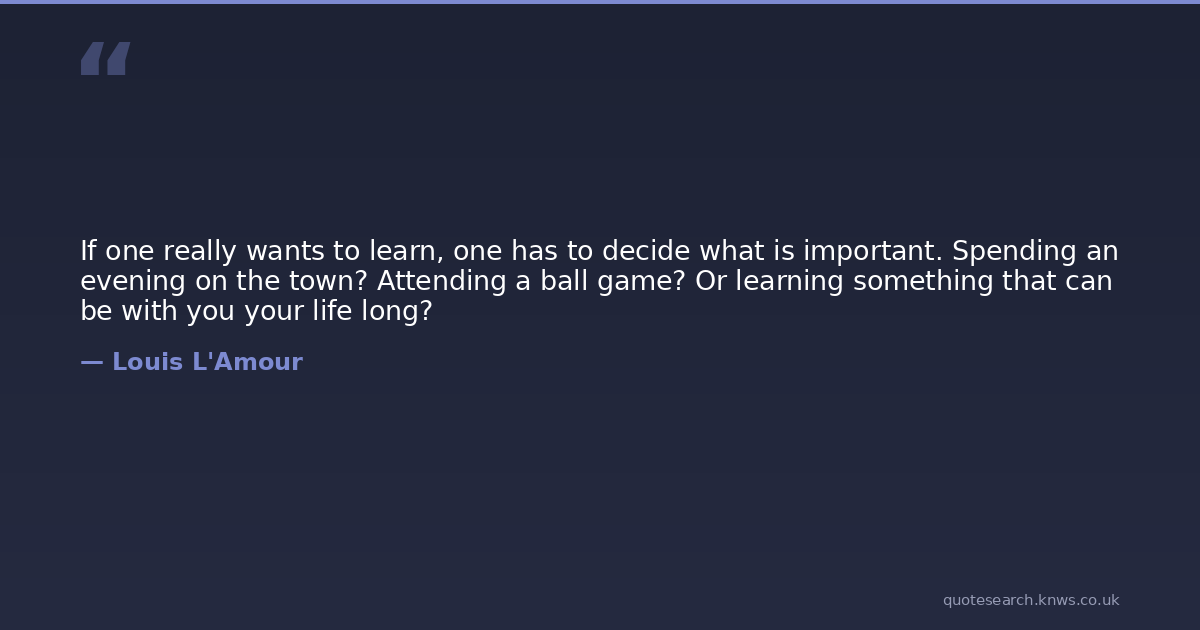 “

If one really wants to learn, one has to decide what is important. Spending an evening on the town? Attending a ball game? Or learning something that can be with you your life long?

— Louis L'Amour

quotesearch.knws.co.uk